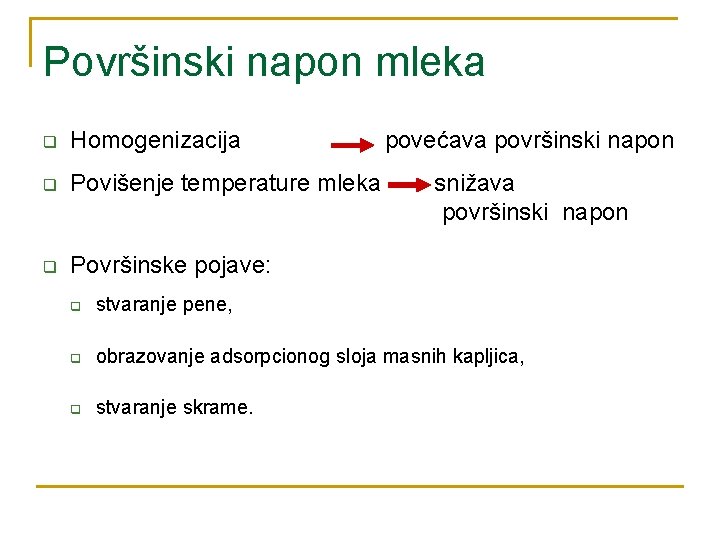 Površinski napon mleka

Homogenizacija → povećava površinski napon

Povišenje temperature mleka → snižava površinski napon

Površinske pojave:

stvaranje pene,

obrazovanje adsorpcionog sloja masnih kapljica,

stvaranje skrame.